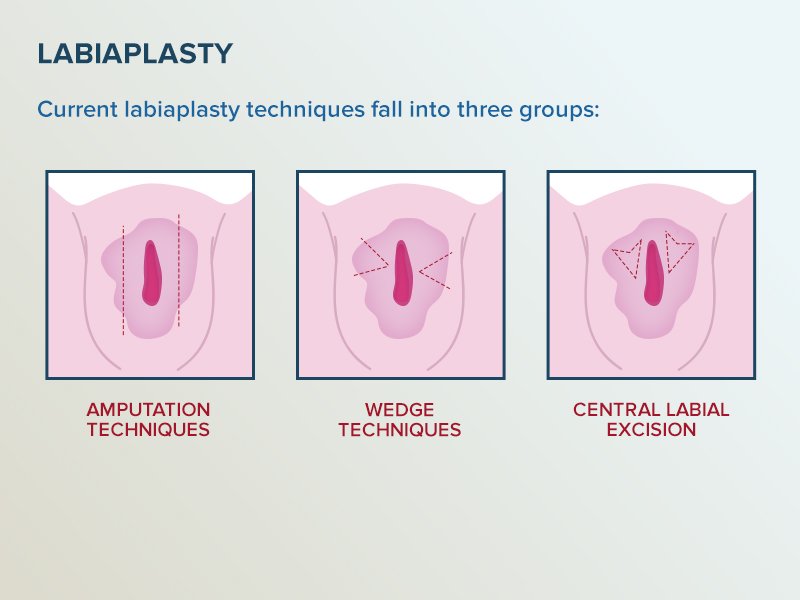 LABIAPLASTY

Current labiaplasty techniques fall into three groups:

AMPUTATION TECHNIQUES

WEDGE TECHNIQUES

CENTRAL LABIAL EXCISION